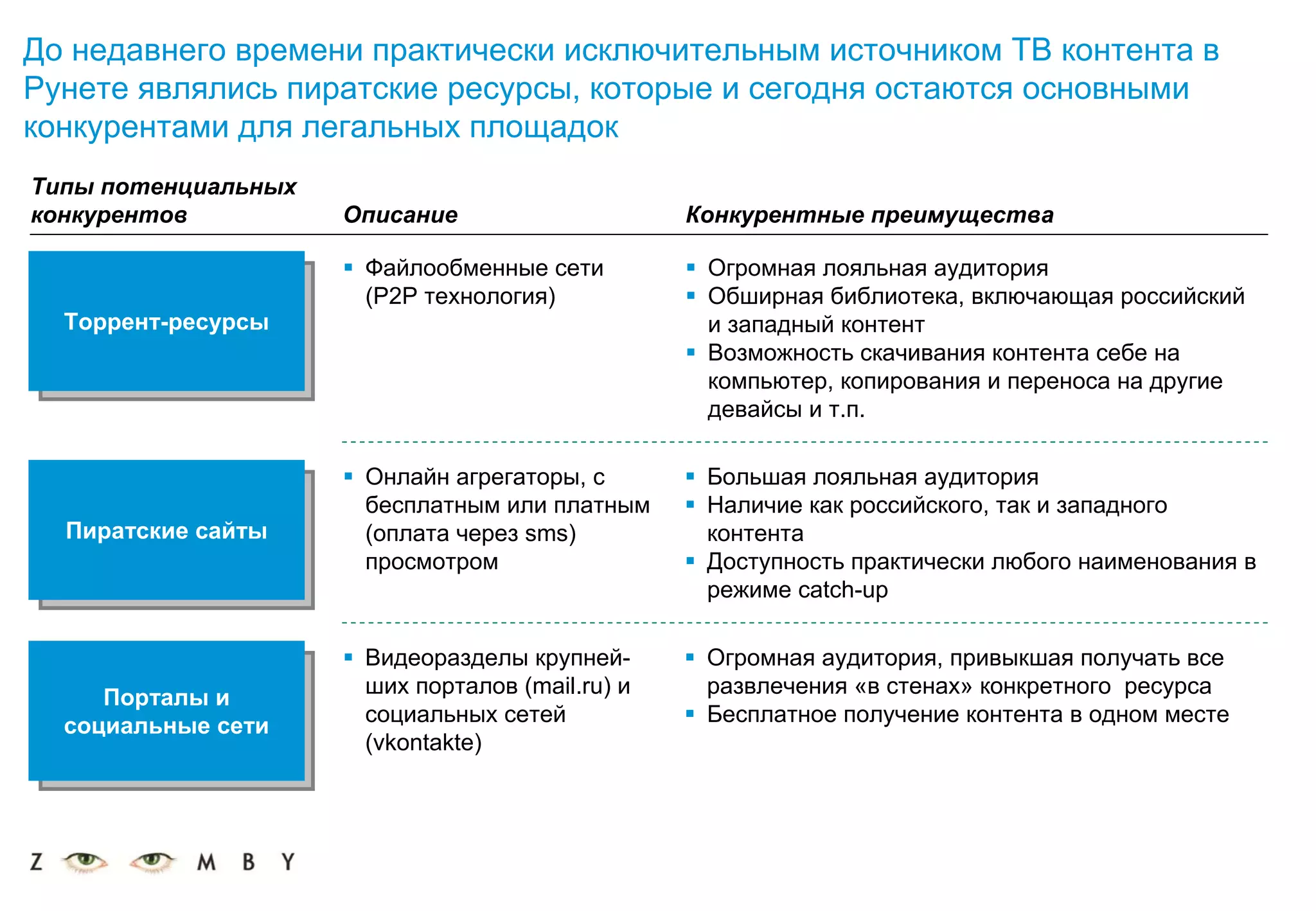 До недавнего времени практически исключительным источником ТВ контента в Рунете являлись пиратские ресурсы, которые и сегодня остаются основными конкурентами для легальных площадок

| Типы потенциальных конкурентов | Описание | Конкурентные преимущества |
|---|---|---|
| Торрент-ресурсы | ▪ Файлообменные сети (P2P технология) | ▪ Огромная лояльная аудитория ▪ Обширная библиотека, включающая российский и западный контент ▪ Возможность скачивания контента себе на компьютер, копирования и переноса на другие девайсы и т.п. |
| Пиратские сайты | ▪ Онлайн агрегаторы, с бесплатным или платным (оплата через sms) просмотром | ▪ Большая лояльная аудитория ▪ Наличие как российского, так и западного контента ▪ Доступность практически любого наименования в режиме catch-up |
| Порталы и социальные сети | ▪ Видеоразделы крупнейших порталов (mail.ru) и социальных сетей (vkontakte) | ▪ Огромная аудитория, привыкшая получать все развлечения «в стенах» конкретного ресурса ▪ Бесплатное получение контента в одном месте |

Z M B Y